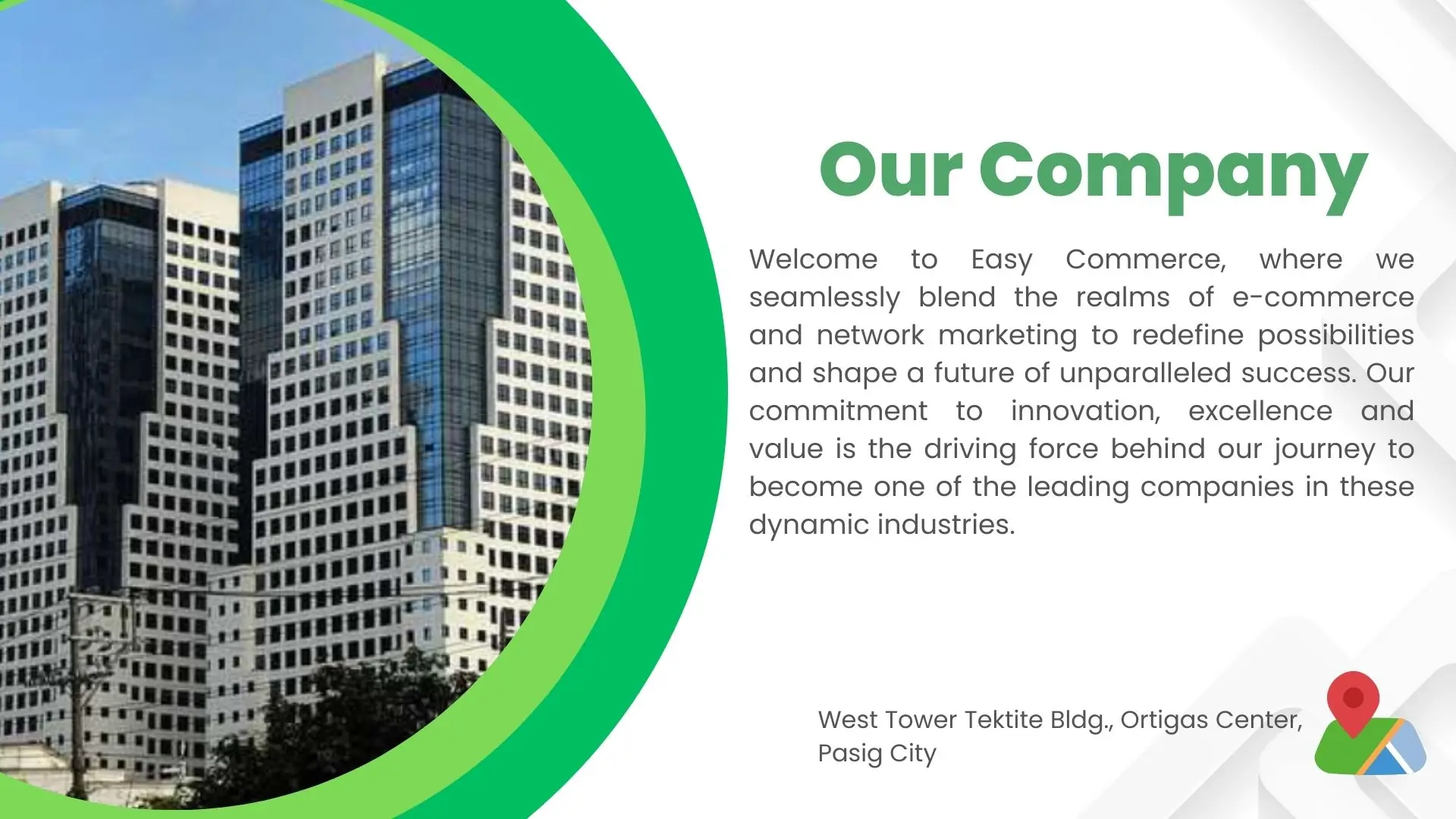 Our Company

Welcome to Easy Commerce, where we seamlessly blend the realms of e-commerce and network marketing to redefine possibilities and shape a future of unparalleled success. Our commitment to innovation, excellence and value is the driving force behind our journey to become one of the leading companies in these dynamic industries.

West Tower Tektite Bldg., Ortigas Center, Pasig City